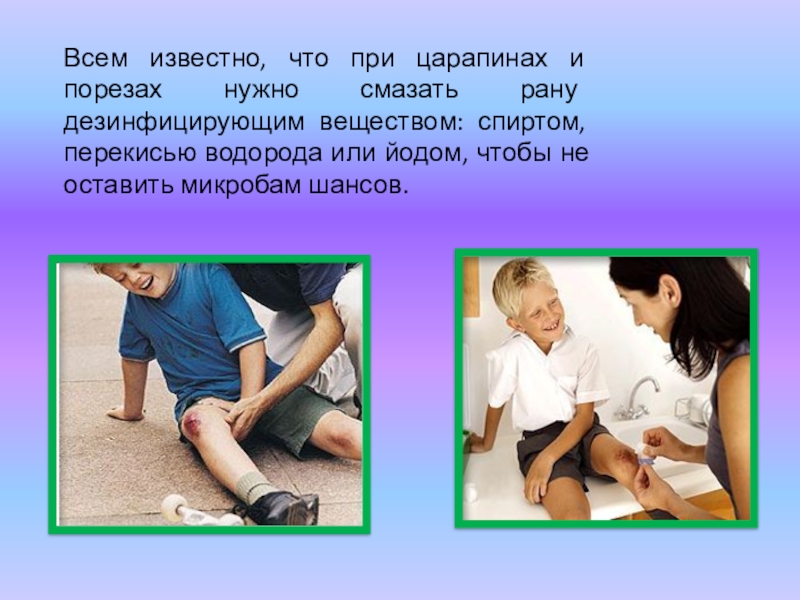 Всем известно, что при царапинах и порезах нужно смазать рану дезинфицирующим веществом: спиртом, перекисью водорода или йодом, чтобы не оставить микробам шансов.